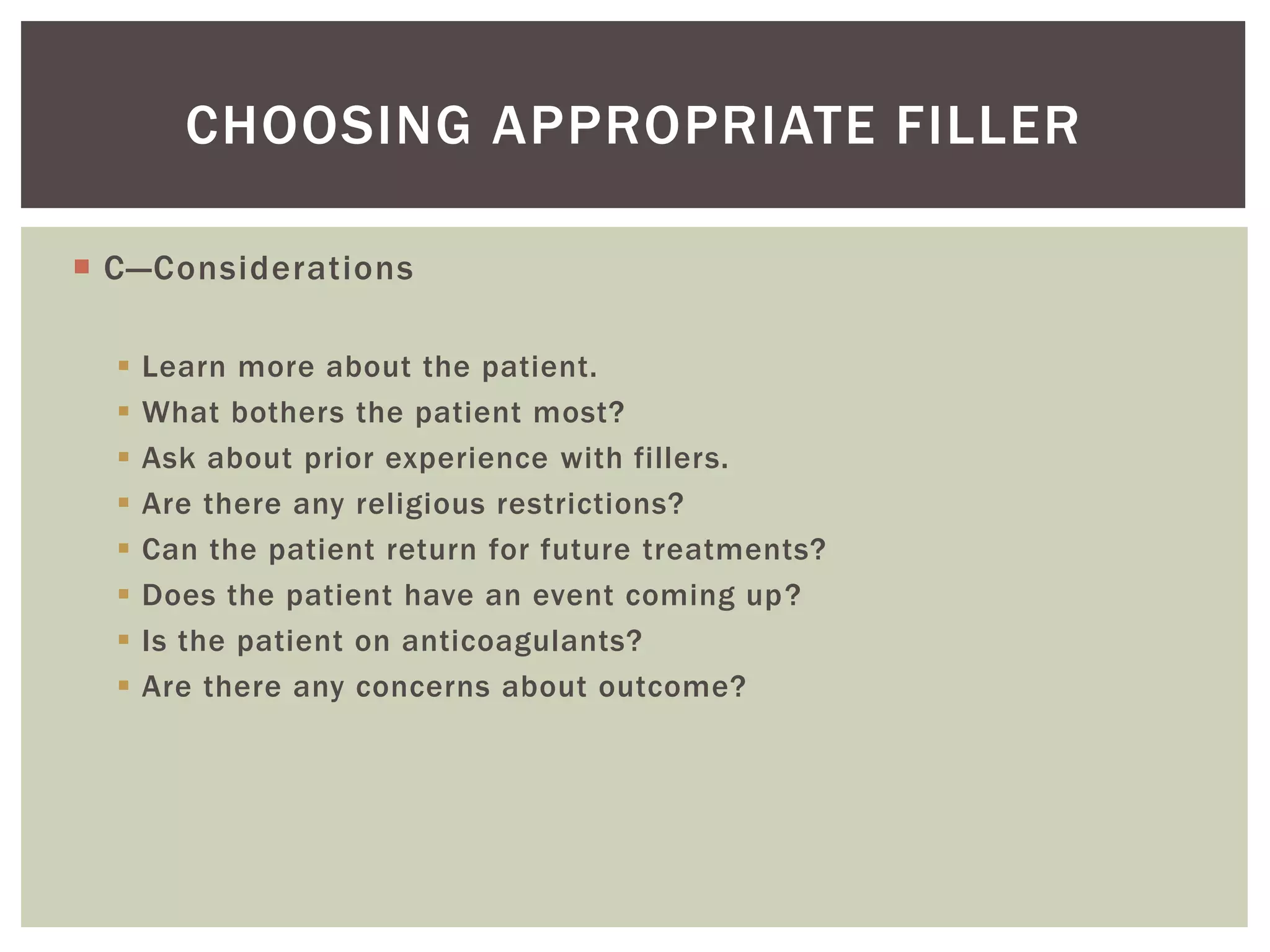 CHOOSING APPROPRIATE FILLER

C—Considerations

Learn more about the patient.
What bothers the patient most?
Ask about prior experience with fillers.
Are there any religious restrictions?
Can the patient return for future treatments?
Does the patient have an event coming up?
Is the patient on anticoagulants?
Are there any concerns about outcome?